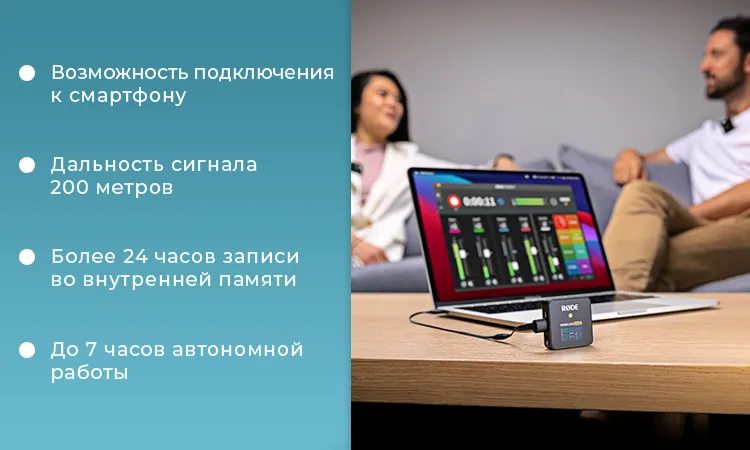 • Возможность подключения к смартфону

• Дальность сигнала 200 метров

• Более 24 часов записи во внутренней памяти

• До 7 часов автономной работы